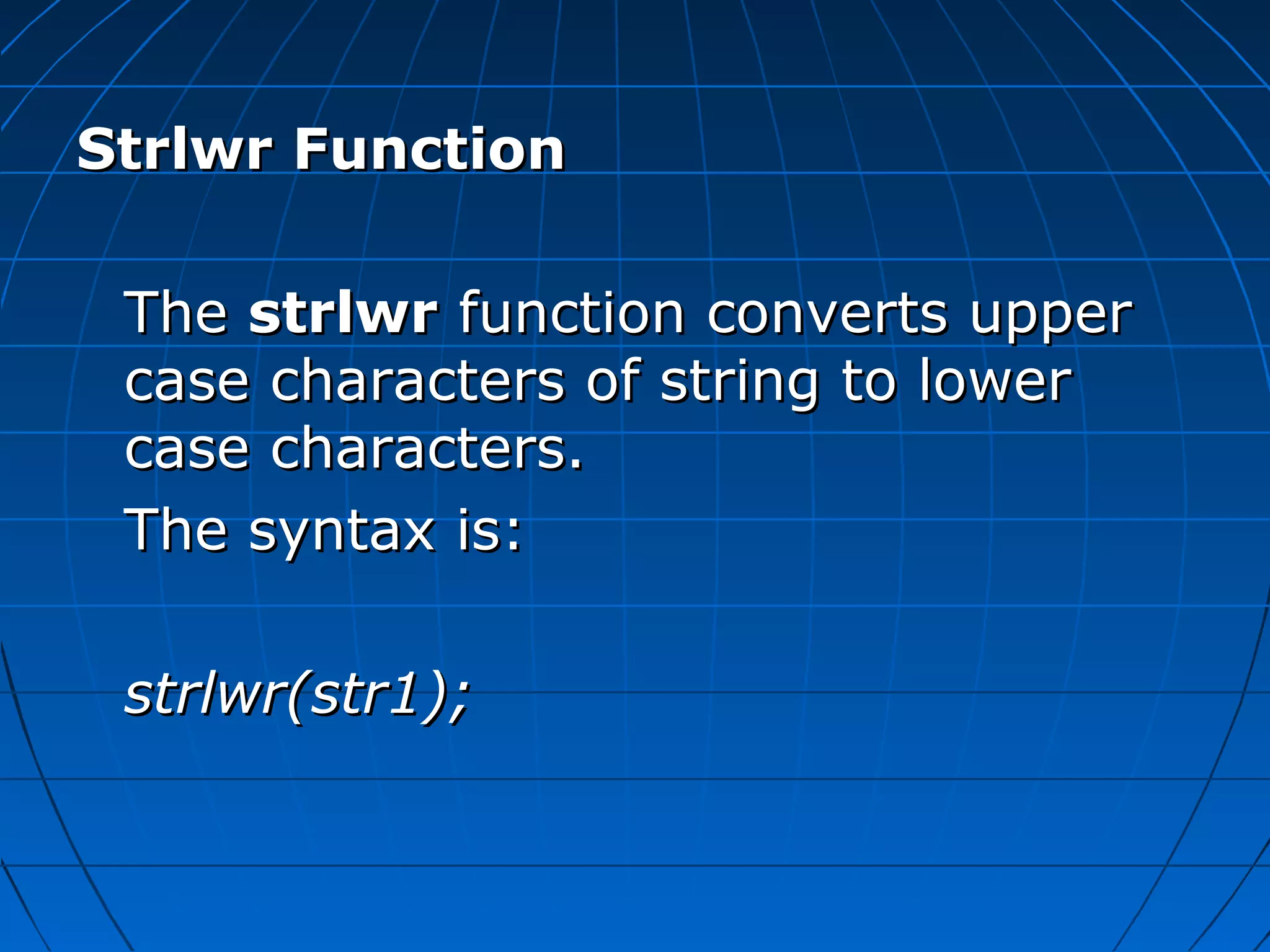 Strlwr Function

The strlwr function converts upper case characters of string to lower case characters.

The syntax is:

strlwr(str1);